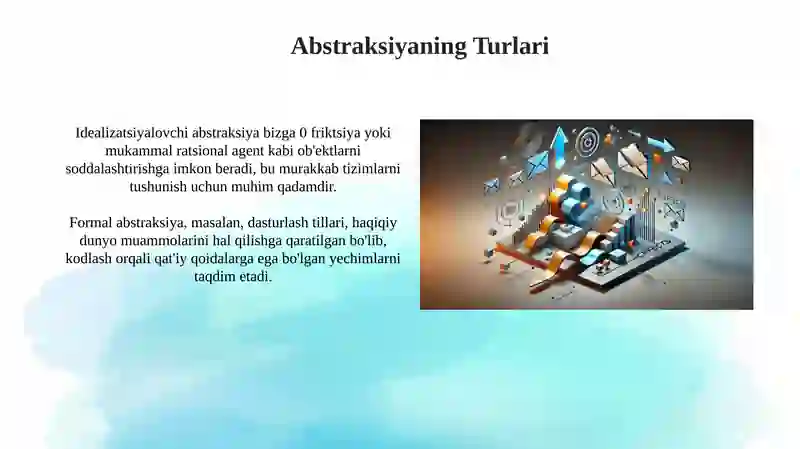 Abstraksiyaning Turlari

Idealizatsiyalovchi abstraksiya bizga 0 friktsiya yoki mukammal ratsional agent kabi ob'ektlarni soddalashtirishga imkon beradi, bu murakkab tizimlarni tushunish uchun muhim qadamdir.

Formal abstraksiya, masalan, dasturlash tillari, haqiqiy dunyo muammolarini hal qilishga qaratilgan bo'lib, kodlash orqali qat'iy qoidalarga ega bo'lgan yechimlarni taqdim etadi.